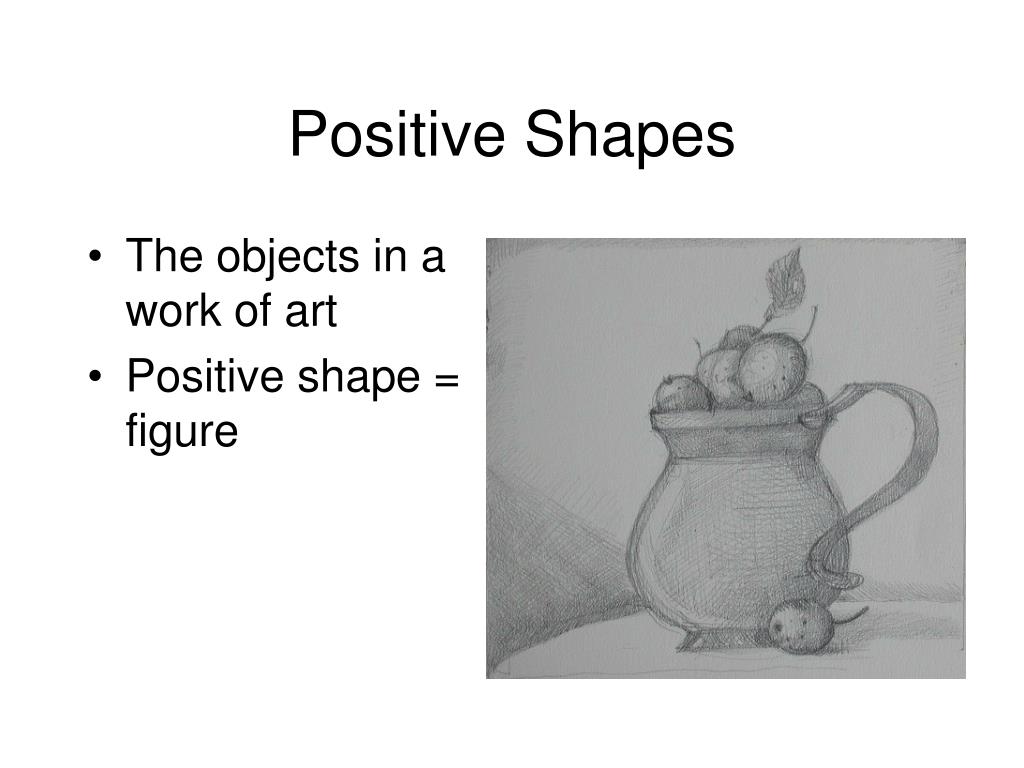 Positive Shapes

• The objects in a work of art
• Positive shape = figure